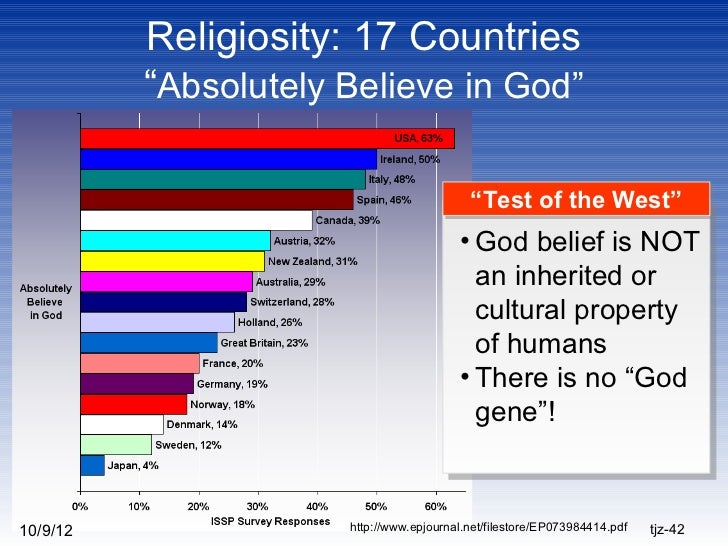 Religiosity: 17 Countries
“Absolutely Believe in God”

Absolutely Believe in God

USA, 63%
Ireland, 50%
Italy, 48%
Spain, 46%
Canada, 39%
Austria, 32%
New Zealand, 31%
Australia, 29%
Switzerland, 28%
Holland, 26%
Great Britain, 23%
France, 20%
Germany, 19%
Norway, 18%
Denmark, 14%
Sweden, 12%
Japan, 4%

0% 10% 20% 30% 40% 50% 60%
ISSP Survey Responses

“Test of the West”

• God belief is NOT an inherited or cultural property of humans
• There is no “God gene”!

10/9/12
http://www.epjournal.net/filestore/EP073984414.pdf
tjz-42